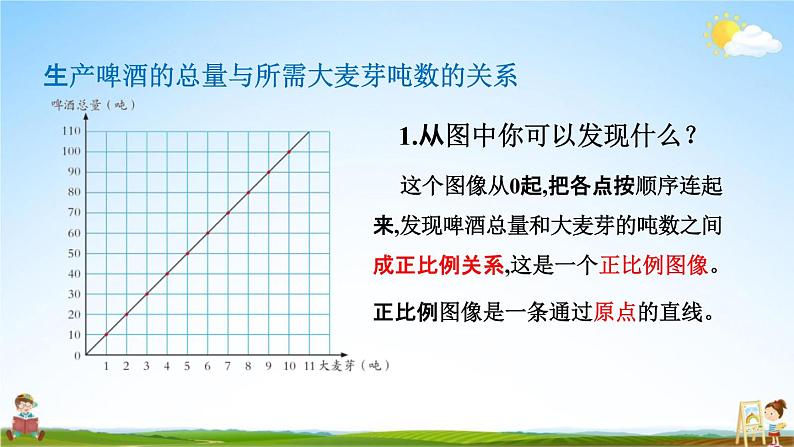 生产啤酒的总量与所需大麦芽吨数的关系

啤酒总量（吨）

110
100
90
80
70
60
50
40
30
20
10
0
1 2 3 4 5 6 7 8 9 10 11 大麦芽（吨）

1.从图中你可以发现什么？

这个图像从0起,把各点按顺序连起来,发现啤酒总量和大麦芽的吨数之间成正比例关系,这是一个正比例图像。

正比例图像是一条通过原点的直线。